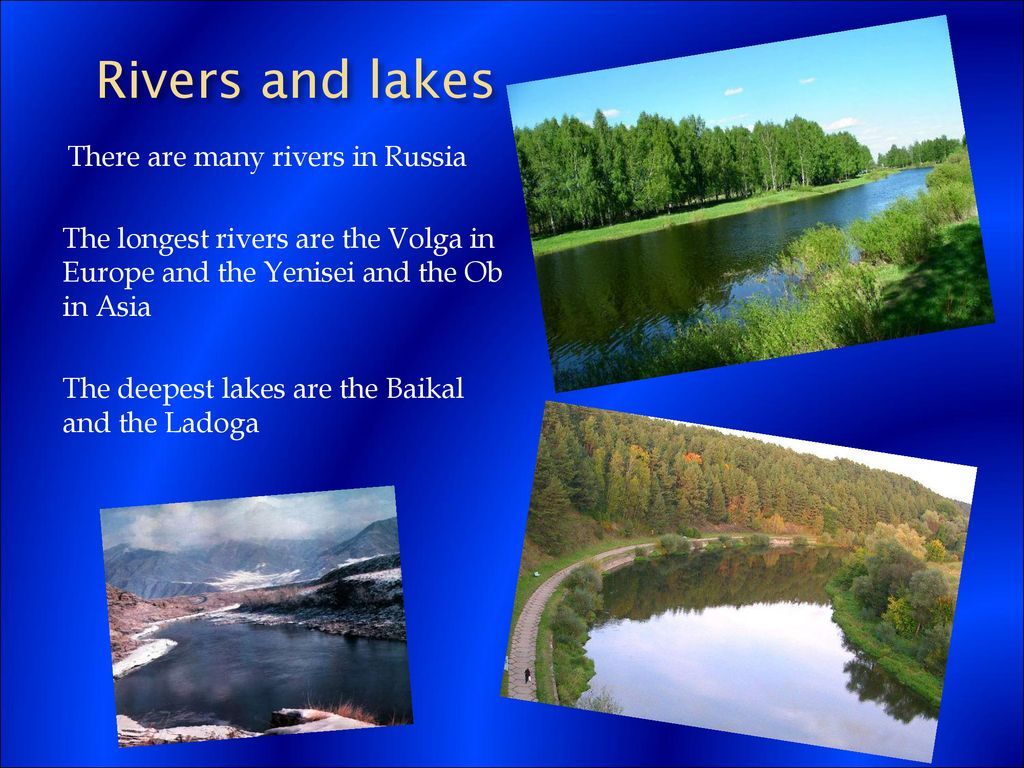 Rivers and lakes

There are many rivers in Russia

The longest rivers are the Volga in Europe and the Yenisei and the Ob in Asia

The deepest lakes are the Baikal and the Ladoga